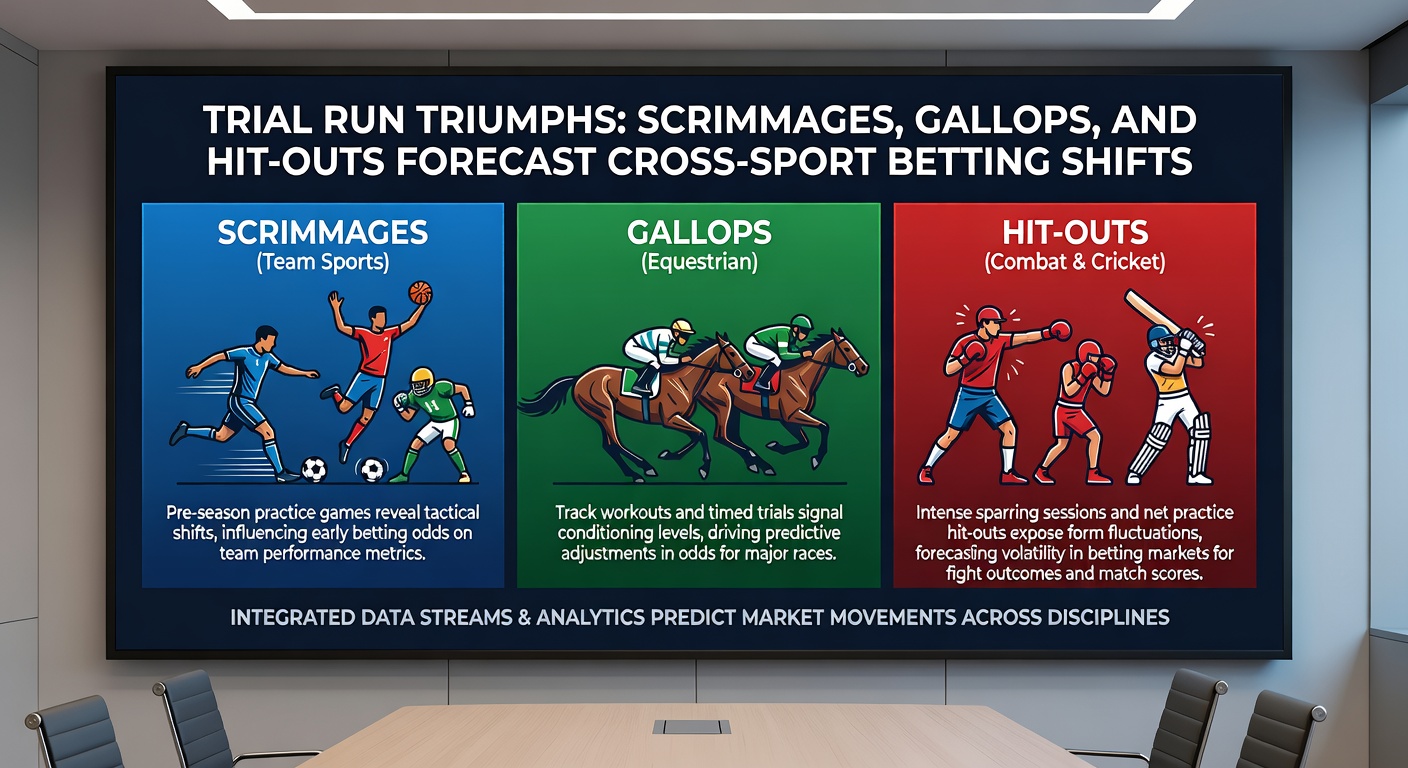 TRIAL RUN TRIUMPHS: SCRIMMAGES, GALLOPS, AND HIT-OUTS FORECAST CROSS-SPORT BETTING SHIFTS

SCRIMMAGES
(Team Sports)

Pre-season practice games reveal tactical shifts, influencing early betting odds on team performance metrics.

GALLOPS
(Equestrian)

Track workouts and timed trials signal conditioning levels, driving predictive adjustments in odds for major races.

HIT-OUTS
(Combat & Cricket)

Intense sparring sessions and net practice hit-outs expose form fluctuations, forecasting volatility in betting markets for fight outcomes and match scores.

INTEGRATED DATA STREAMS & ANALYTICS PREDICT MARKET MOVEMENTS ACROSS DISCIPLINES